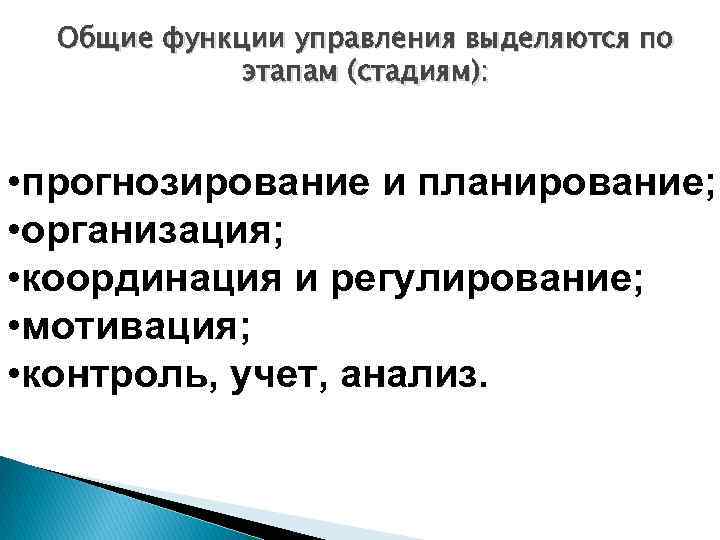 Общие функции управления выделяются по этапам (стадиям):

•прогнозирование и планирование;
•организация;
•координация и регулирование;
•мотивация;
•контроль, учет, анализ.